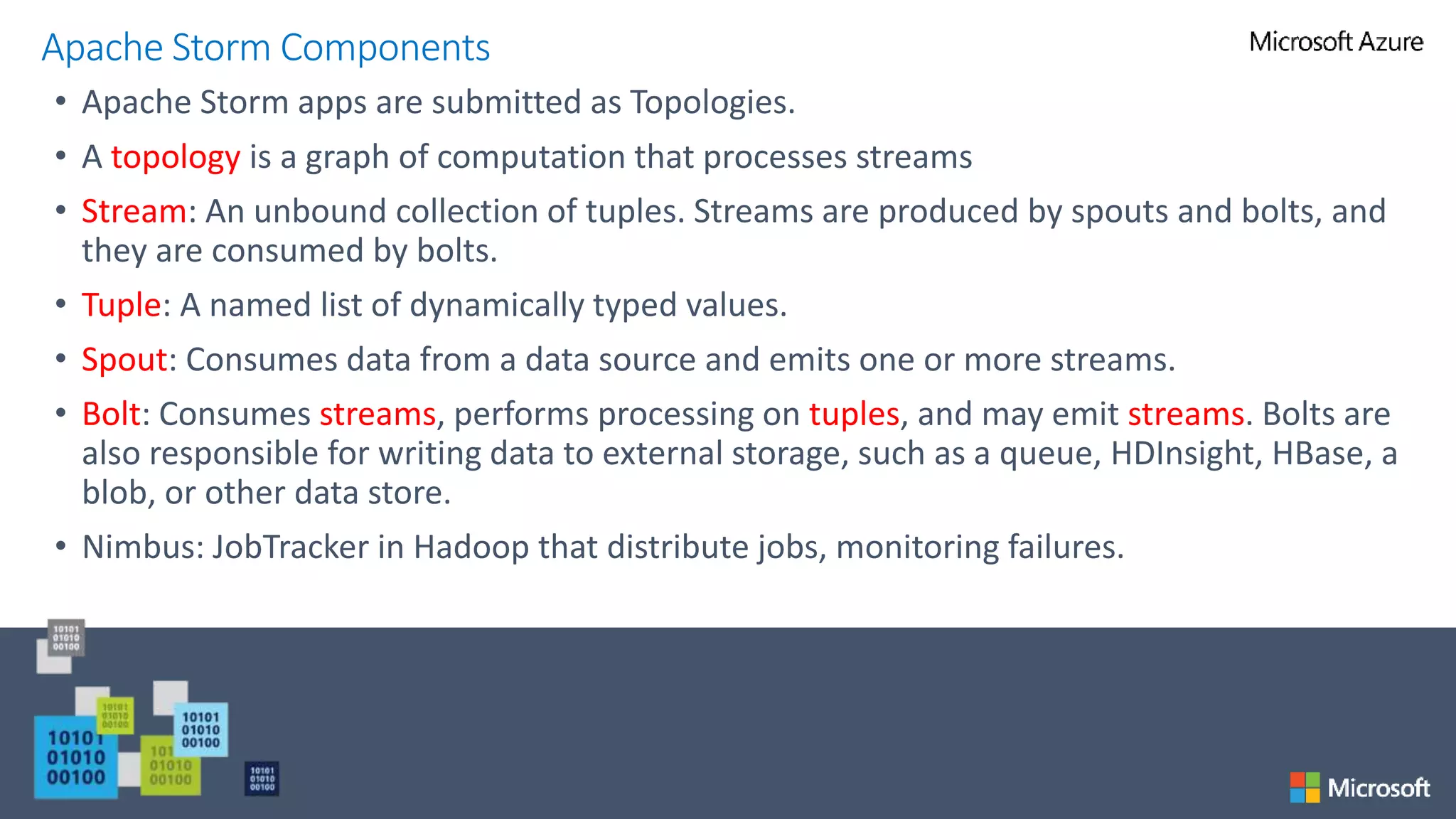 Apache Storm Components

Microsoft Azure

• Apache Storm apps are submitted as Topologies.

• A topology is a graph of computation that processes streams

• Stream: An unbound collection of tuples. Streams are produced by spouts and bolts, and they are consumed by bolts.

• Tuple: A named list of dynamically typed values.

• Spout: Consumes data from a data source and emits one or more streams.

• Bolt: Consumes streams, performs processing on tuples, and may emit streams. Bolts are also responsible for writing data to external storage, such as a queue, HDInsight, HBase, a blob, or other data store.

• Nimbus: JobTracker in Hadoop that distribute jobs, monitoring failures.

10101 01010 00100

10101 01010 00100

10101 01010 00100

10101 01010 00100

101 01010 00100

10101 01010 00100

Microsoft